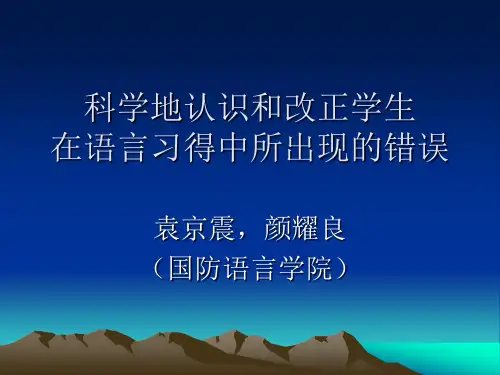 科学地认识和改正学生
在语言习得中所出现的错误

袁京震，颜耀良
（国防语言学院）